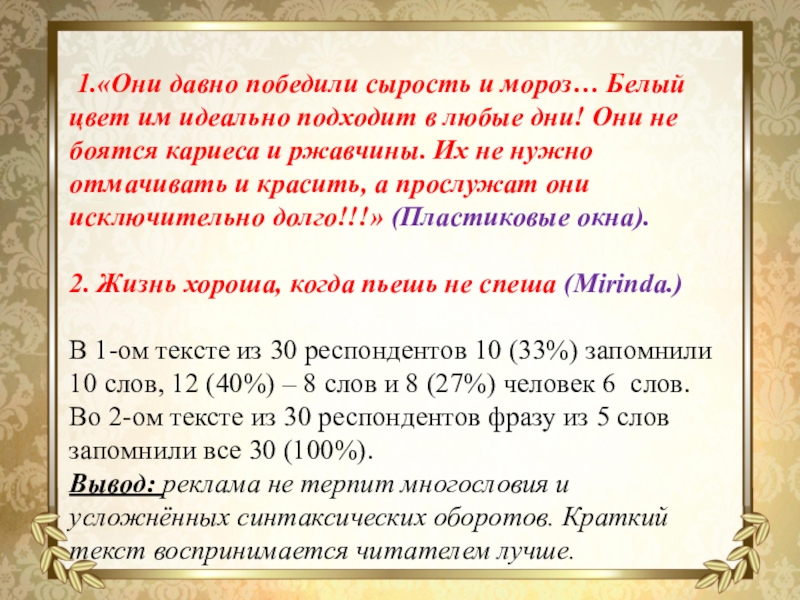 1.«Они давно победили сырость и мороз… Белый цвет им идеально подходит в любые дни! Они не боятся кариеса и ржавчины. Их не нужно отмачивать и красить, а прослужат они исключительно долго!!!» (Пластиковые окна).

2. Жизнь хороша, когда пьешь не спеша (Mirinda.)

В 1-ом тексте из 30 респондентов 10 (33%) запомнили 10 слов, 12 (40%) – 8 слов и 8 (27%) человек 6 слов. Во 2-ом тексте из 30 респондентов фразу из 5 слов запомнили все 30 (100%).
Вывод: реклама не терпит многословия и усложнённых синтаксических оборотов. Краткий текст воспринимается читателем лучше.